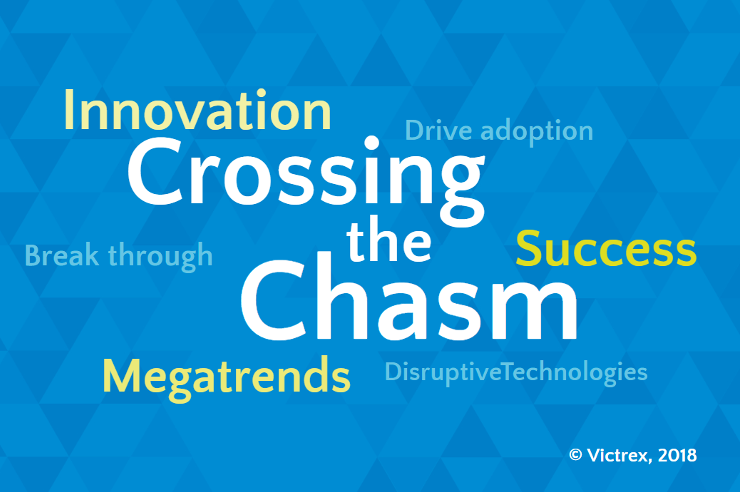 Innovation

Drive adoption

Crossing the Chasm

Break through

Success

Megatrends

DisruptiveTechnologies

© Victrex, 2018